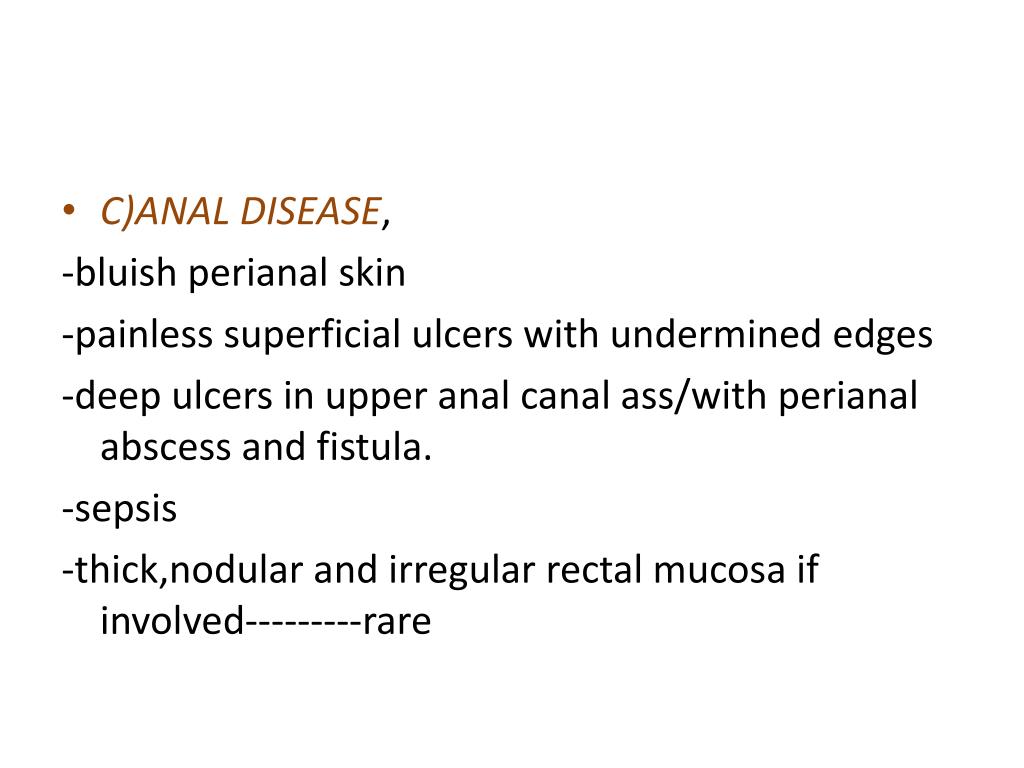 • C)ANAL DISEASE,

-bluish perianal skin

-painless superficial ulcers with undermined edges

-deep ulcers in upper anal canal ass/with perianal abscess and fistula.

-sepsis

-thick,nodular and irregular rectal mucosa if involved---------rare